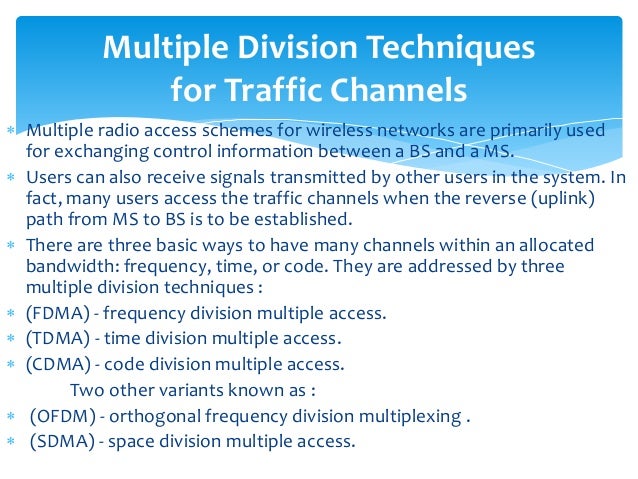 Multiple Division Techniques for Traffic Channels

* Multiple radio access schemes for wireless networks are primarily used for exchanging control information between a BS and a MS.
* Users can also receive signals transmitted by other users in the system. In fact, many users access the traffic channels when the reverse (uplink) path from MS to BS is to be established.
* There are three basic ways to have many channels within an allocated bandwidth: frequency, time, or code. They are addressed by three multiple division techniques :
* (FDMA) - frequency division multiple access.
* (TDMA) - time division multiple access.
* (CDMA) - code division multiple access.

Two other variants known as :

* (OFDM) - orthogonal frequency division multiplexing .
* (SDMA) - space division multiple access.